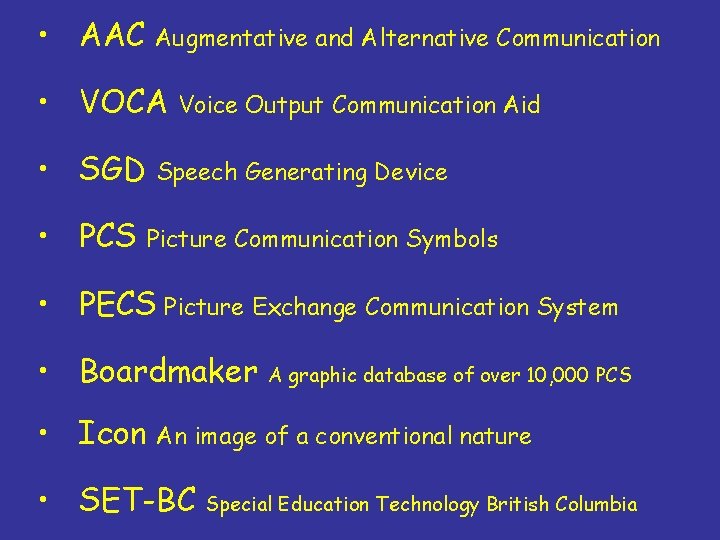 • AAC Augmentative and Alternative Communication

• VOCA Voice Output Communication Aid

• SGD Speech Generating Device

• PCS Picture Communication Symbols

• PECS Picture Exchange Communication System

• Boardmaker A graphic database of over 10,000 PCS

• Icon An image of a conventional nature

• SET-BC Special Education Technology British Columbia